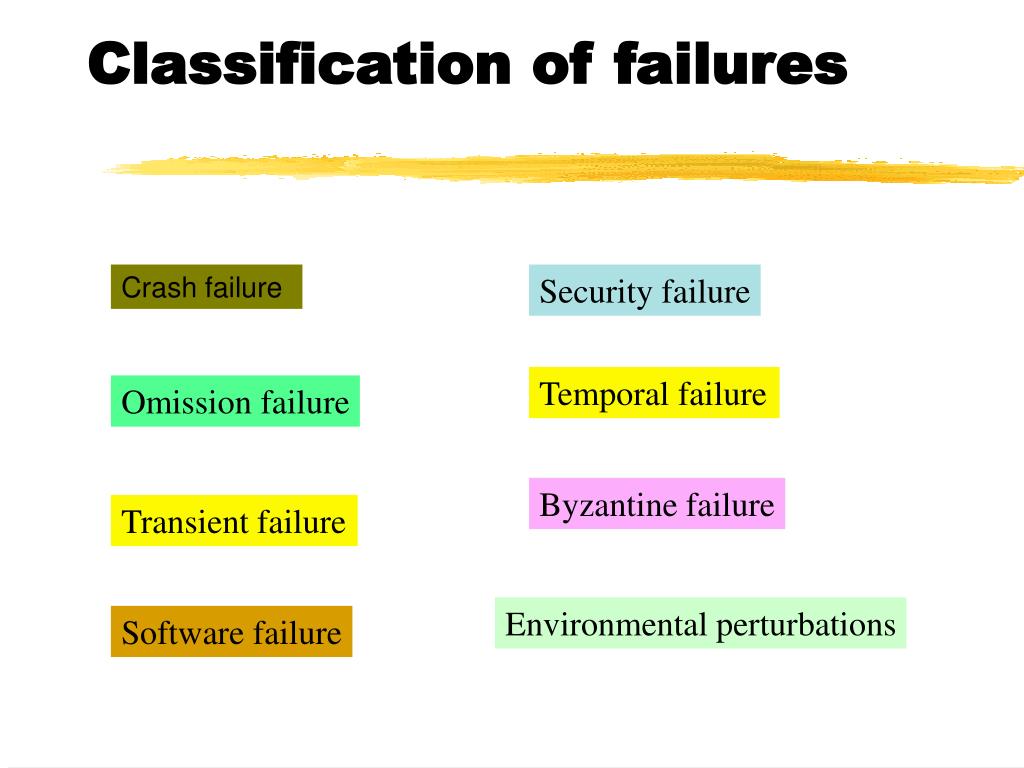 Classification of failures

Crash failure

Omission failure

Transient failure

Software failure

Security failure

Temporal failure

Byzantine failure

Environmental perturbations